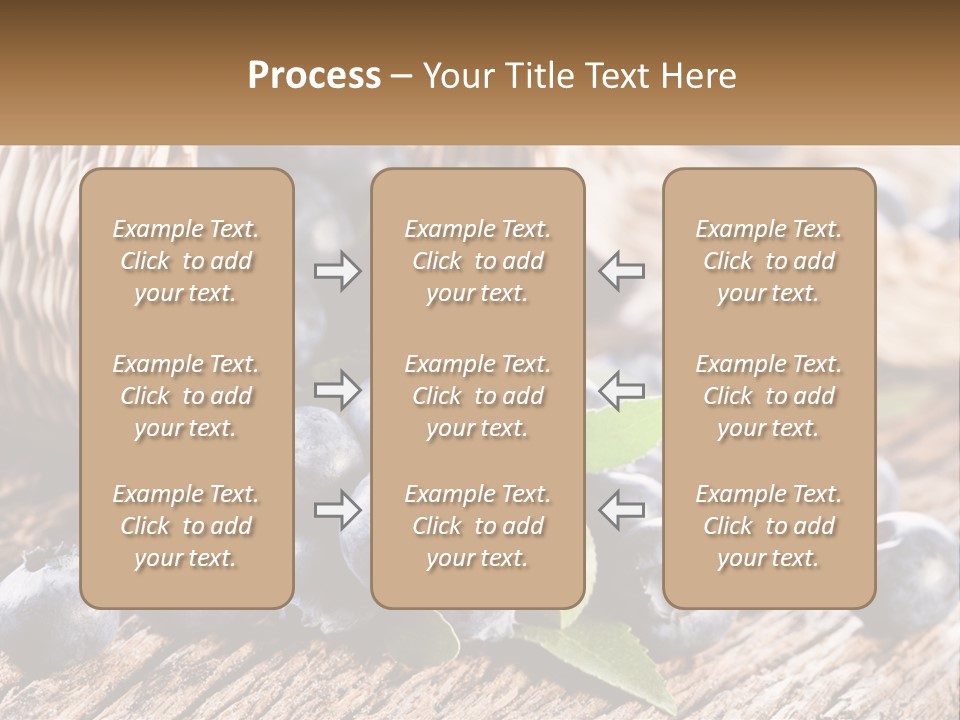 Process – Your Title Text Here

Example Text. Click to add your text.

Example Text. Click to add your text.

Example Text. Click to add your text.

Example Text. Click to add your text.

Example Text. Click to add your text.

Example Text. Click to add your text.

Example Text. Click to add your text.

Example Text. Click to add your text.

Example Text. Click to add your text.